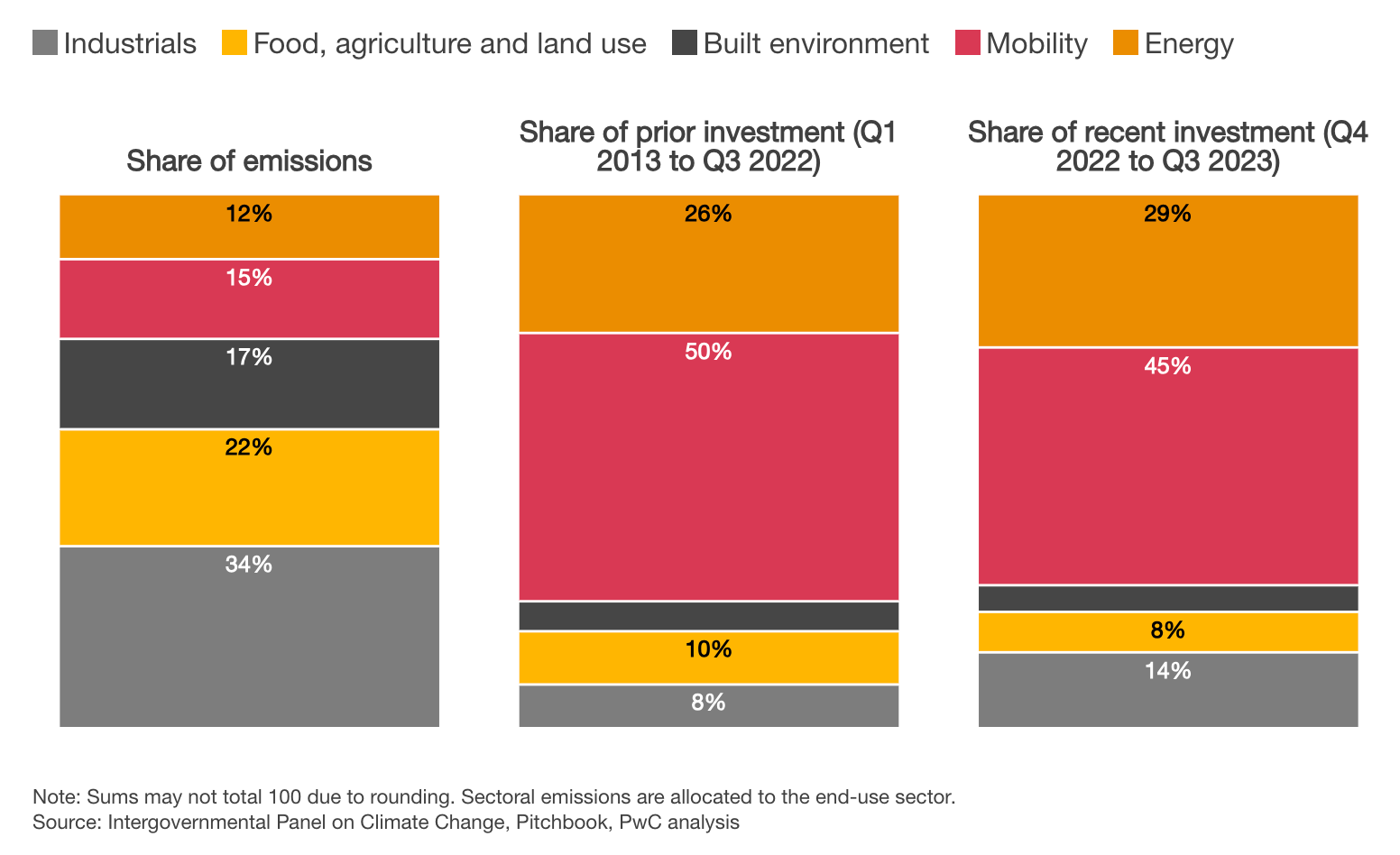 Industrials Food, agriculture and land use Built environment Mobility Energy

Share of emissions

12%
15%
17%
22%
34%

Share of prior investment (Q1 2013 to Q3 2022)

26%
50%
10%
8%

Share of recent investment (Q4 2022 to Q3 2023)

29%
45%
8%
14%

Note: Sums may not total 100 due to rounding. Sectoral emissions are allocated to the end-use sector.
Source: Intergovernmental Panel on Climate Change, Pitchbook, PwC analysis